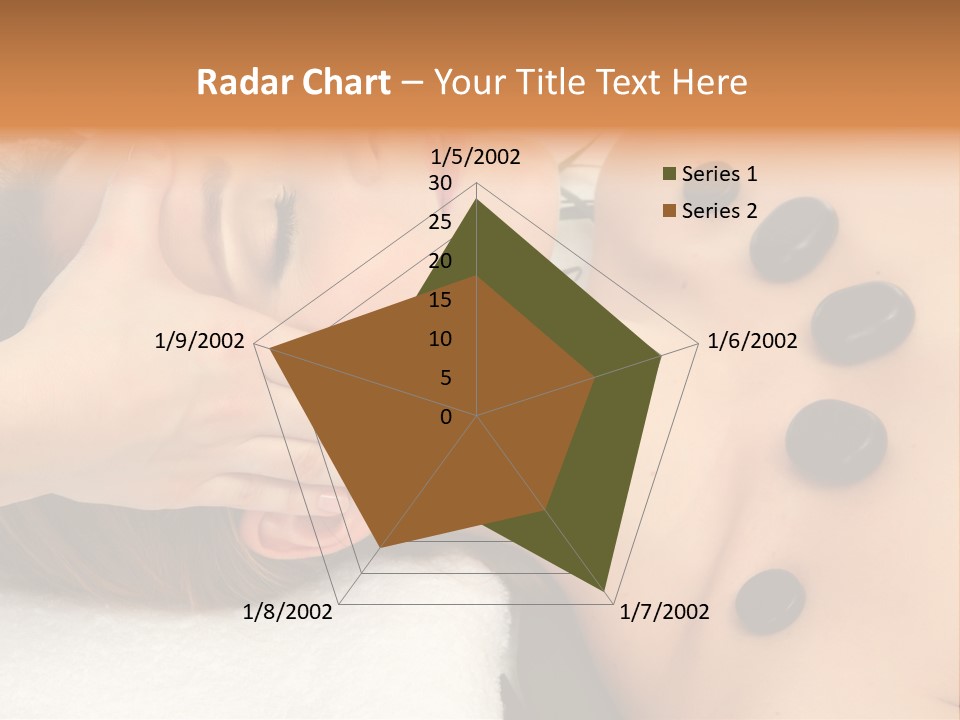 Radar Chart – Your Title Text Here

1/5/2002
30
25
20
15
10
5
0
1/6/2002
1/7/2002
1/8/2002
1/9/2002

Series 1
Series 2